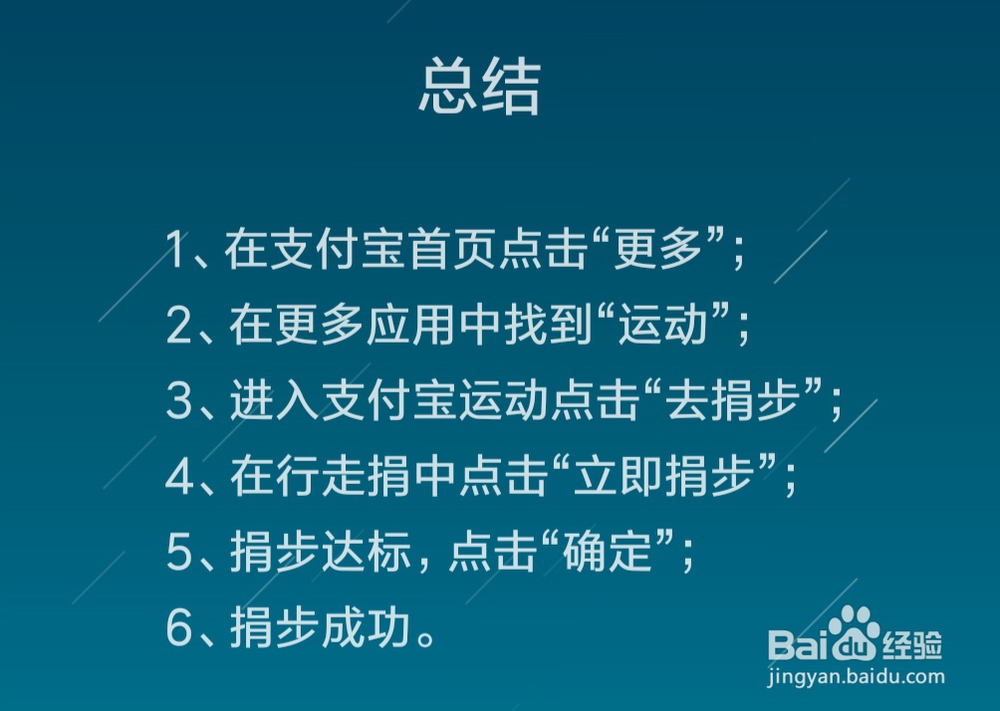 总结

1、在支付宝首页点击“更多”;

2、在更多应用中找到“运动”;

3、进入支付宝运动点击“去捐步”;

4、在行走捐中点击“立即捐步”;

5、捐步达标，点击“确定”;

6、捐步成功。

Baidu经验
jingyan.baidu.com